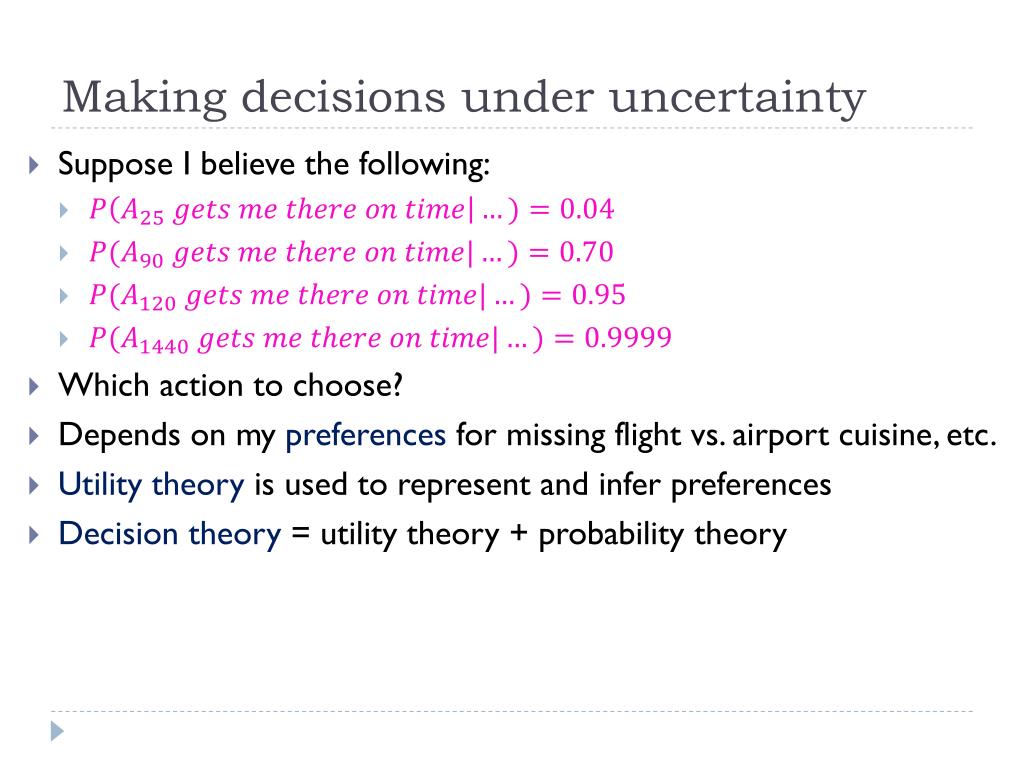 Making decisions under uncertainty

Suppose I believe the following:

$P(A_{25}\ gets\ me\ there\ on\ time|\ldots) = 0.04$

$P(A_{90}\ gets\ me\ there\ on\ time|\ldots) = 0.70$

$P(A_{120}\ gets\ me\ there\ on\ time|\ldots) = 0.95$

$P(A_{1440}\ gets\ me\ there\ on\ time|\ldots) = 0.9999$

Which action to choose?

Depends on my preferences for missing flight vs. airport cuisine, etc.

Utility theory is used to represent and infer preferences

Decision theory = utility theory + probability theory